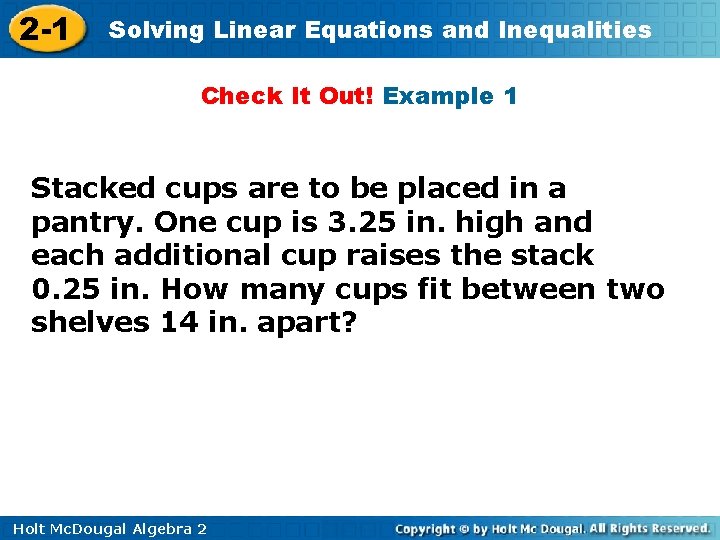 2-1 Solving Linear Equations and Inequalities

Check It Out! Example 1

Stacked cups are to be placed in a pantry. One cup is 3.25 in. high and each additional cup raises the stack 0.25 in. How many cups fit between two shelves 14 in. apart?

Holt McDougal Algebra 2

Copyright © by Holt Mc Dougal. All Rights Reserved.